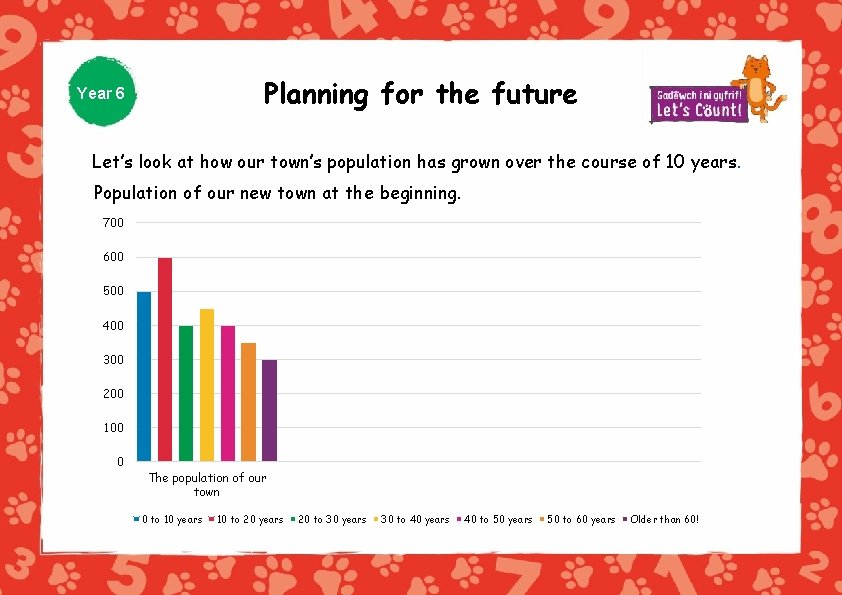 Year 6

Planning for the future

Gadewch i ni gyfrif!
Let's Count!

Let's look at how our town's population has grown over the course of 10 years.

Population of our new town at the beginning.

700
600
500
400
300
200
100
0

The population of our town

0 to 10 years 10 to 20 years 20 to 30 years 30 to 40 years 40 to 50 years 50 to 60 years Older than 60!